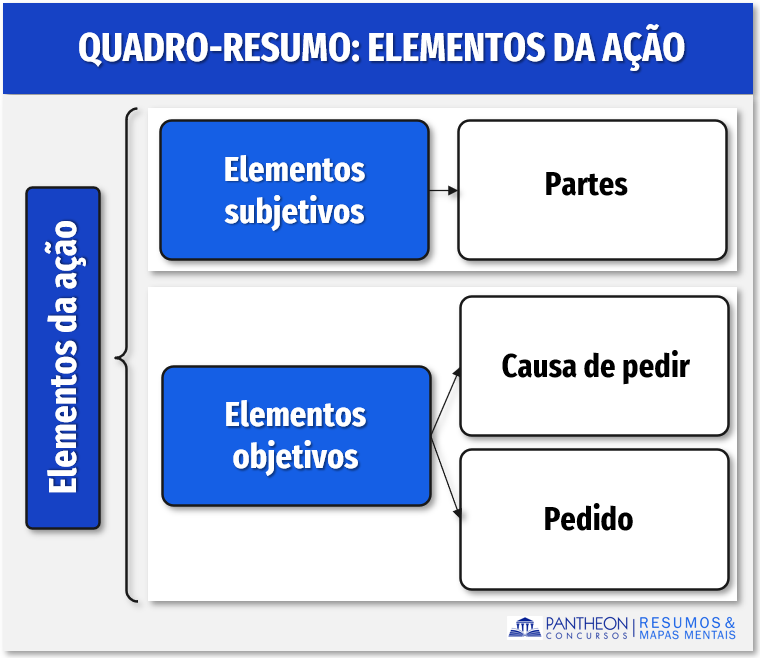 QUADRO-RESUMO: ELEMENTOS DA AÇÃO

Elementos da ação

Elementos subjetivos

Partes

Elementos objetivos

Causa de pedir

Pedido

PANTHEON CONCURSOS | RESUMOS & MAPAS MENTAIS